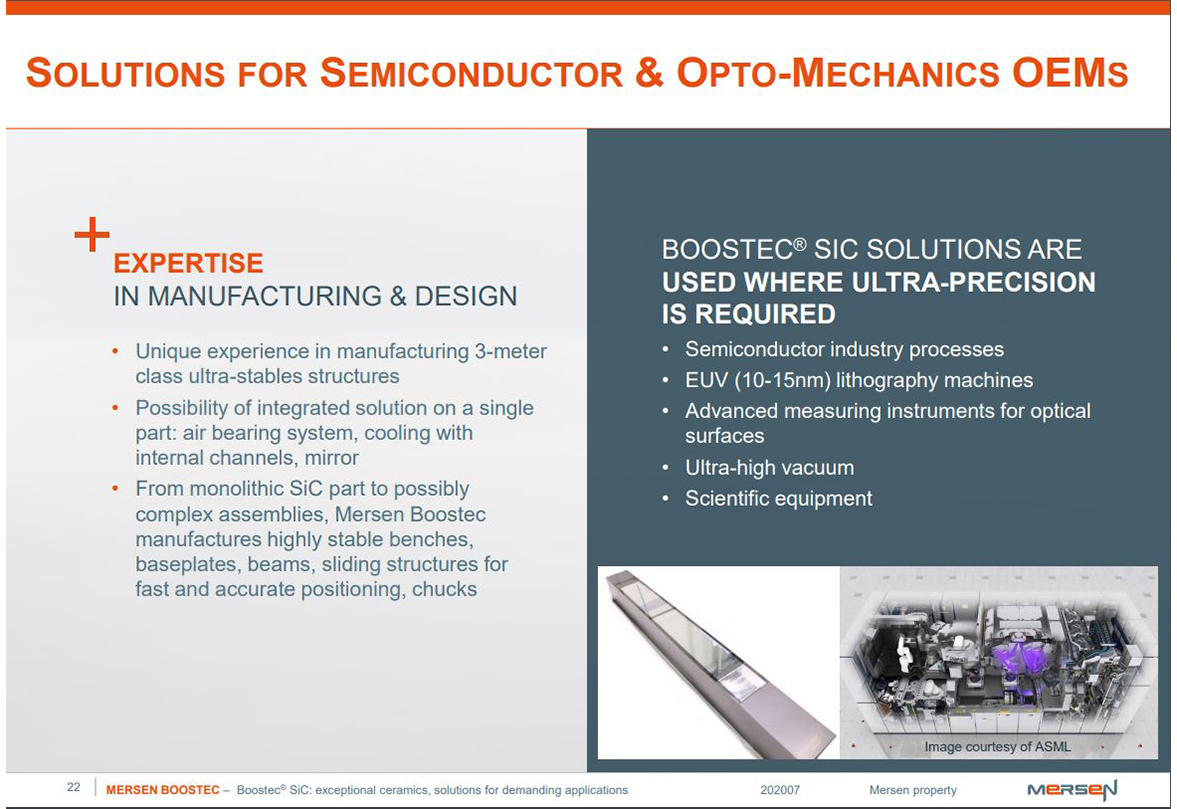 SOLUTIONS FOR SEMICONDUCTOR & OPTO-MECHANICS OEMS

+
EXPERTISE
IN MANUFACTURING & DESIGN

• Unique experience in manufacturing 3-meter class ultra-stables structures
• Possibility of integrated solution on a single part: air bearing system, cooling with internal channels, mirror
• From monolithic SiC part to possibly complex assemblies, Mersen Boostec manufactures highly stable benches, baseplates, beams, sliding structures for fast and accurate positioning, chucks

BOOSTEC® SIC SOLUTIONS ARE USED WHERE ULTRA-PRECISION IS REQUIRED
• Semiconductor industry processes
• EUV (10-15nm) lithography machines
• Advanced measuring instruments for optical surfaces
• Ultra-high vacuum
• Scientific equipment

Image courtesy of ASML

22 | MERSEN BOOSTEC – Boostec® SiC: exceptional ceramics, solutions for demanding applications 202007 Mersen property MERSEN